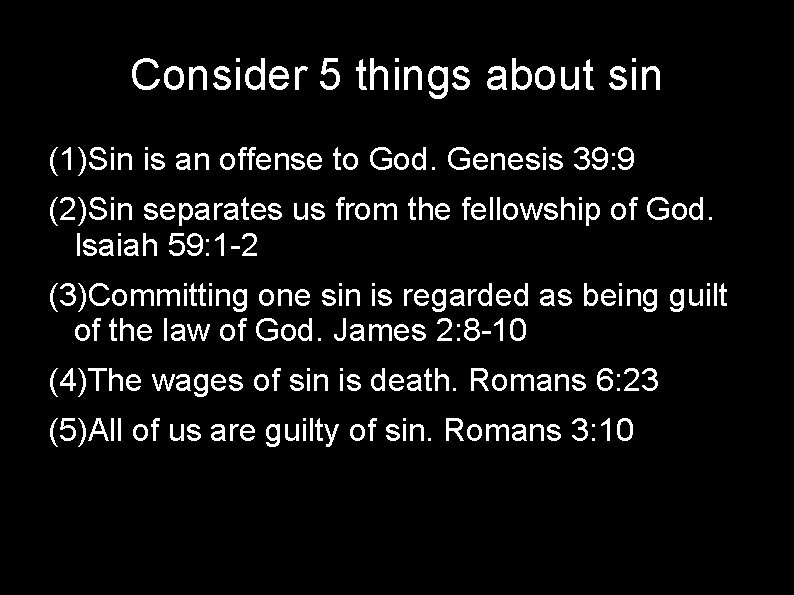 Consider 5 things about sin

(1)Sin is an offense to God. Genesis 39:9

(2)Sin separates us from the fellowship of God. Isaiah 59:1-2

(3)Committing one sin is regarded as being guilt of the law of God. James 2:8-10

(4)The wages of sin is death. Romans 6:23

(5)All of us are guilty of sin. Romans 3:10